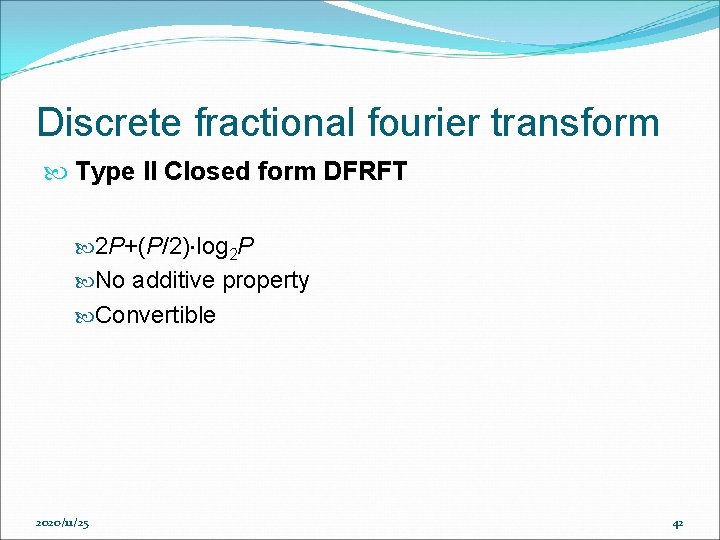 Discrete fractional fourier transform

Type II Closed form DFRFT

$2P+(P/2)\cdot\log_2 P$

No additive property

Convertible

2020/11/25

42